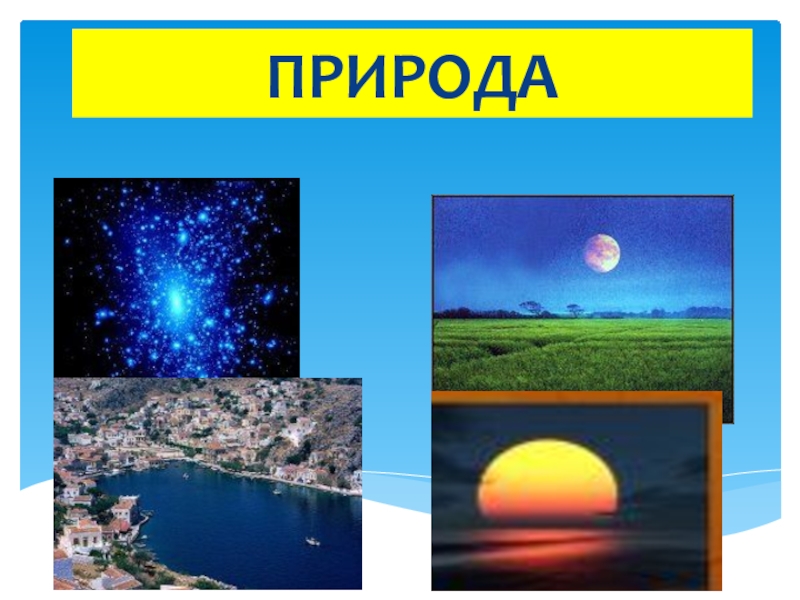 ПРИРОДА